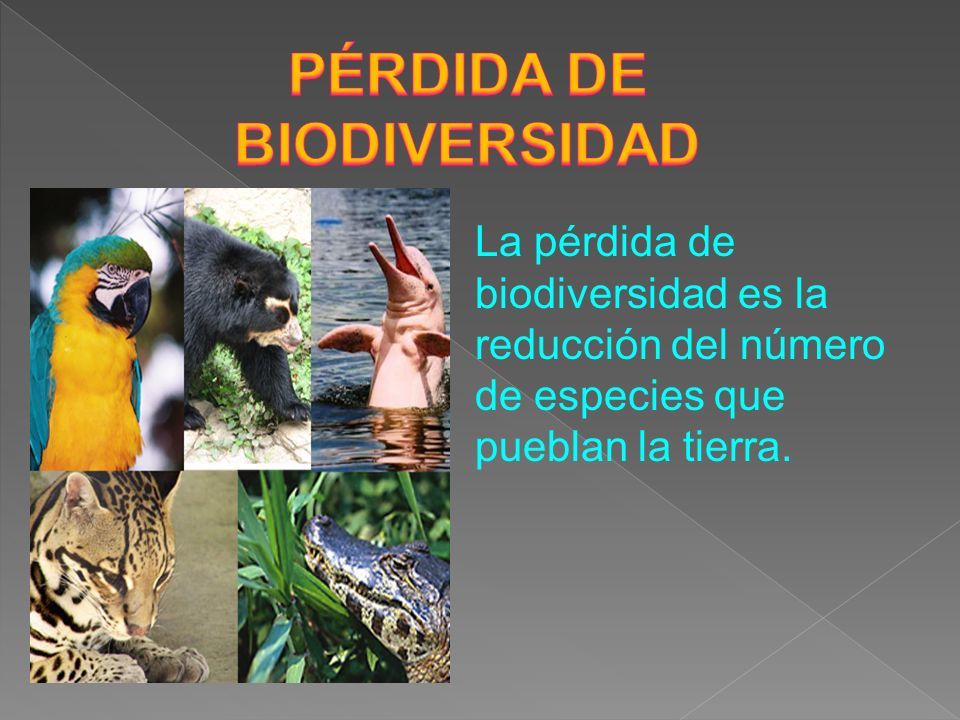 PÉRDIDA DE BIODIVERSIDAD

La pérdida de biodiversidad es la reducción del número de especies que pueblan la tierra.